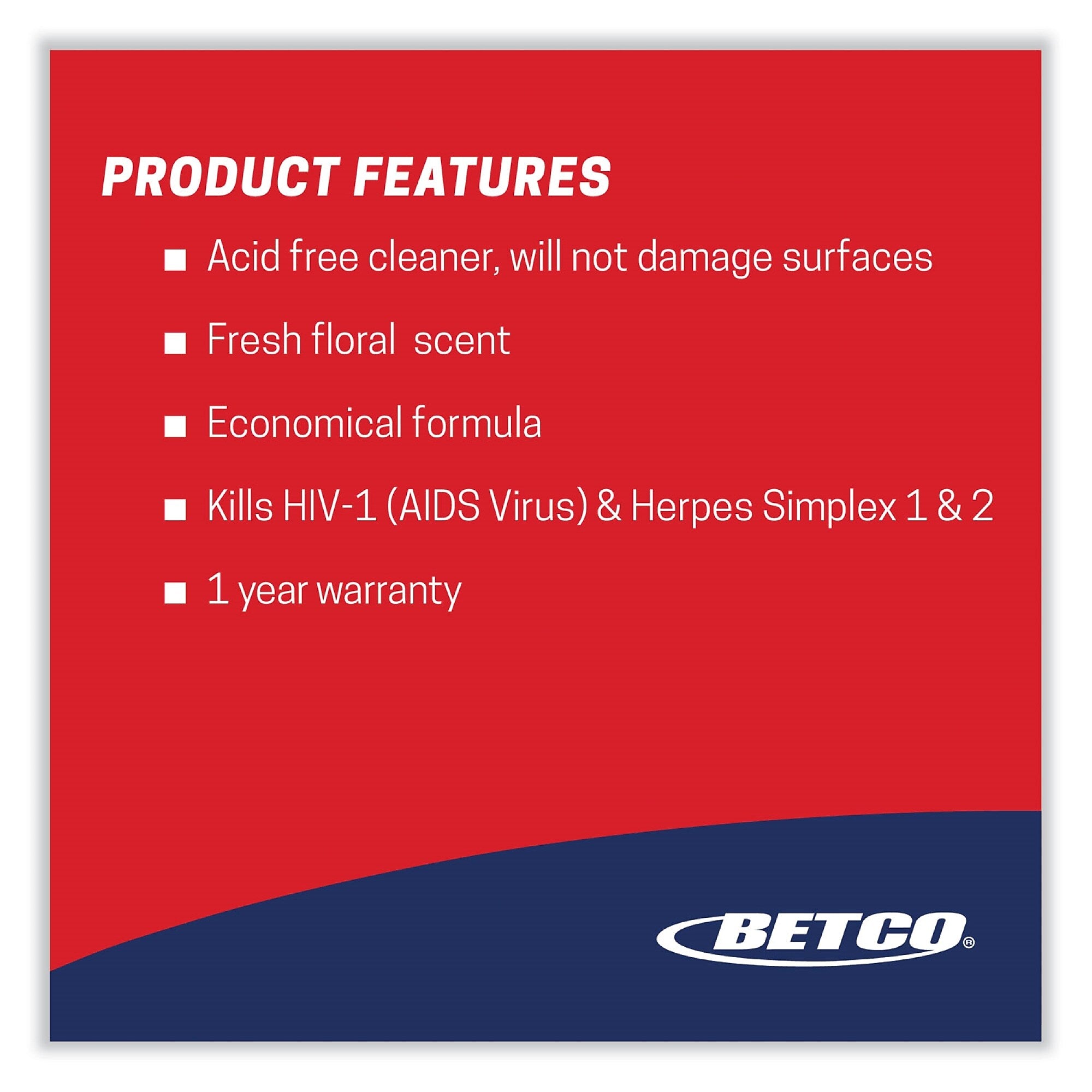 PRODUCT FEATURES

■ Acid free cleaner, will not damage surfaces

■ Fresh floral  scent

■ Economical formula

■ Kills HIV-1 (AIDS Virus) & Herpes Simplex 1 & 2

■ 1 year warranty

BETCO®